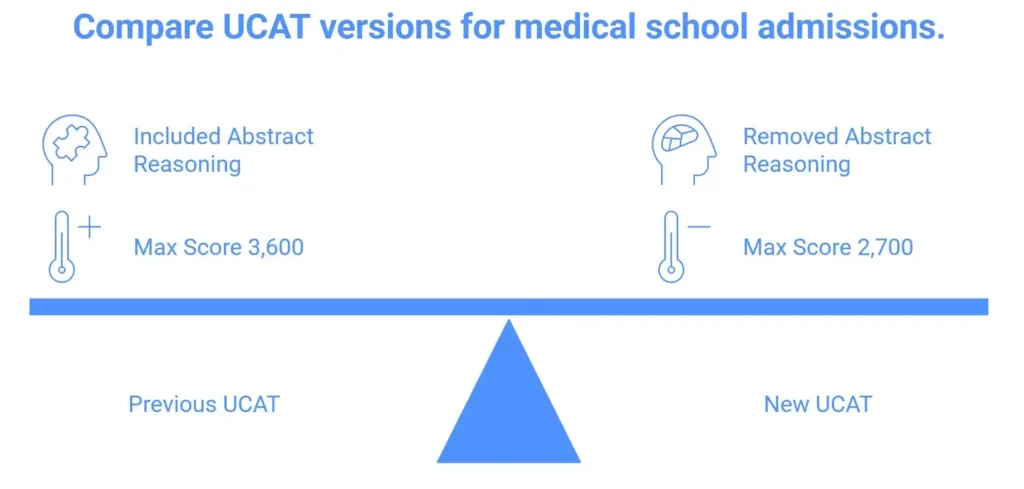 Compare UCAT versions for medical school admissions.

Included Abstract Reasoning

Max Score 3,600

Removed Abstract Reasoning

Max Score 2,700

Previous UCAT

New UCAT